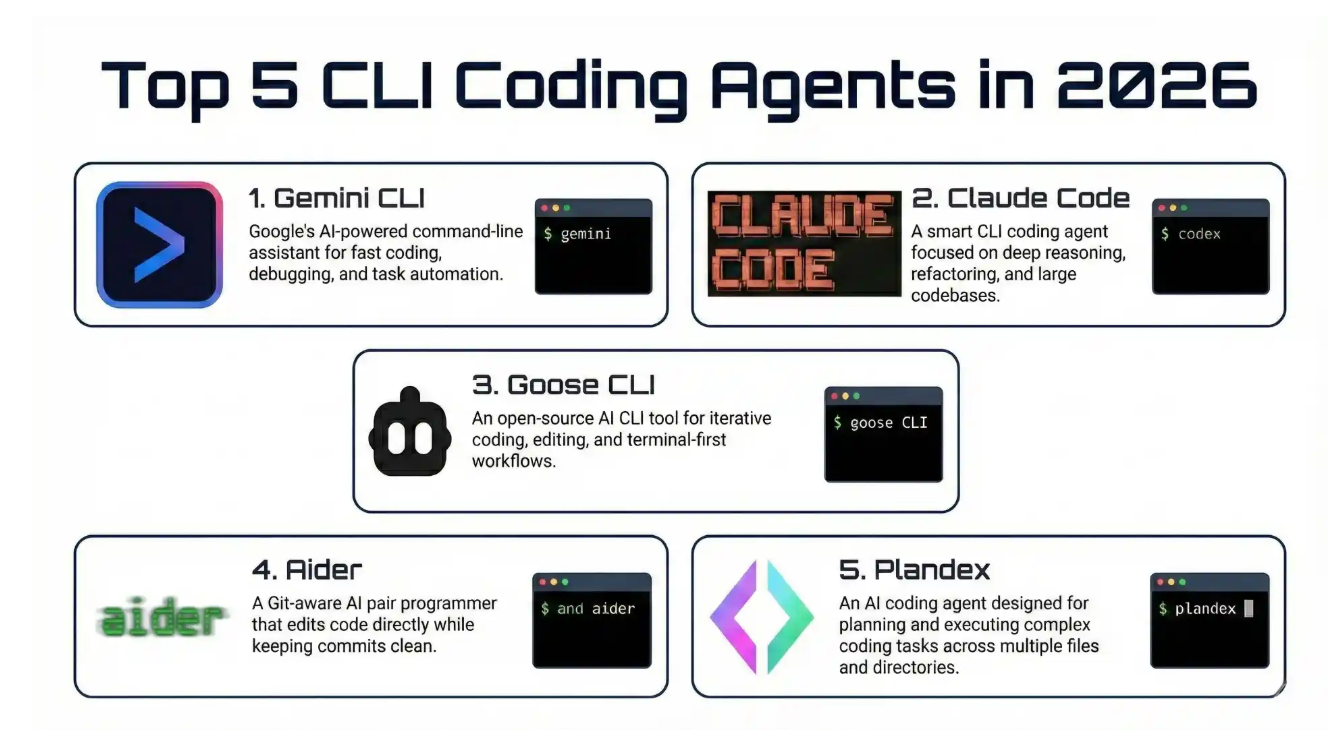 Top 5 CLI Coding Agents in 2026

1. Gemini CLI
Google's AI-powered command-line assistant for fast coding, debugging, and task automation.
$ gemini

CLAUDE CODE
2. Claude Code
A smart CLI coding agent focused on deep reasoning, refactoring, and large codebases.
$ codex

3. Goose CLI
An open-source AI CLI tool for iterative coding, editing, and terminal-first workflows.
$ goose CLI

aider
4. Aider
A Git-aware AI pair programmer that edits code directly while keeping commits clean.
$ and aider

5. Plandex
An AI coding agent designed for planning and executing complex coding tasks across multiple files and directories.
$ plandex